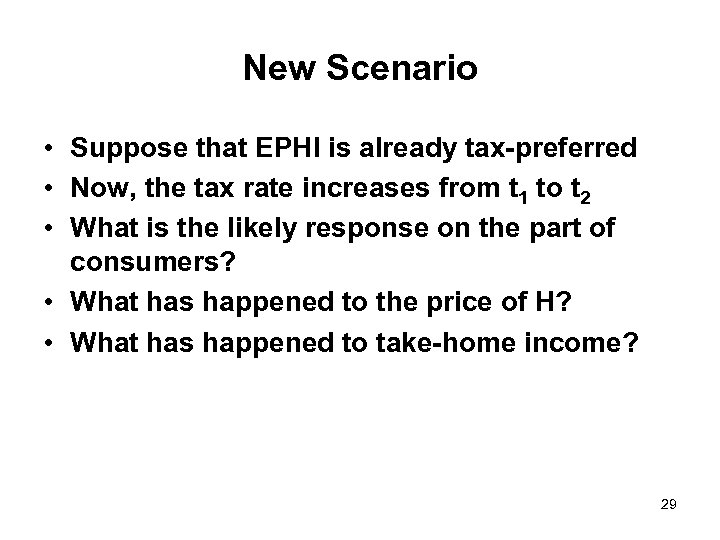 New Scenario

• Suppose that EPHI is already tax-preferred
• Now, the tax rate increases from $t_1$ to $t_2$
• What is the likely response on the part of consumers?
• What has happened to the price of H?
• What has happened to take-home income?

29